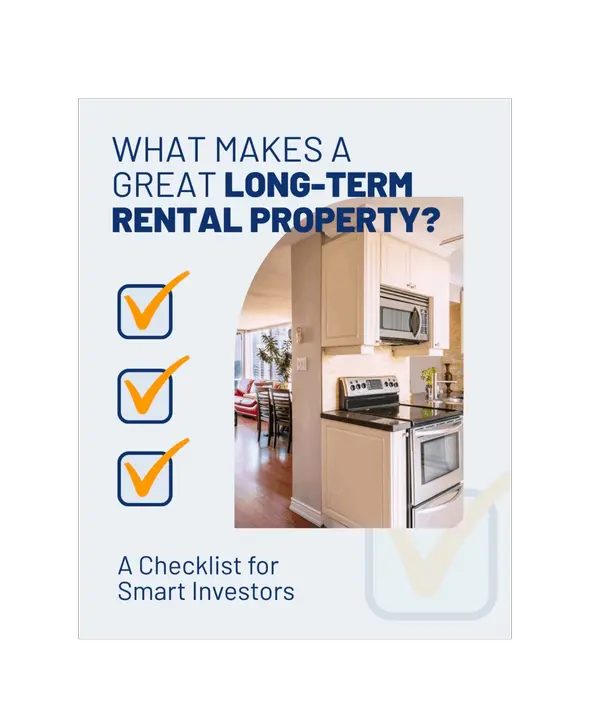 WHAT MAKES A GREAT LONG-TERM RENTAL PROPERTY?

A Checklist for Smart Investors